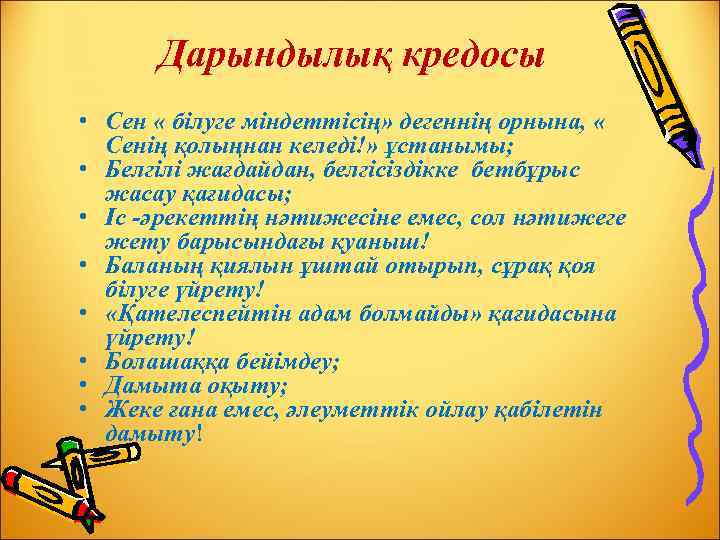 Дарындылық кредосы

• Сен « білуге міндеттісің» дегеннің орнына, « Сенің қолыңнан келеді!» ұстанымы;
• Белгілі жағдайдан, белгісіздікке бетбұрыс жасау қағидасы;
• Іс -әрекеттің нәтижесіне емес, сол нәтижеге жету барысындағы қуаныш!
• Баланың қиялын ұштай отырып, сұрақ қоя білуге үйрету!
• «Қателеспейтін адам болмайды» қағидасына үйрету!
• Болашаққа бейімдеу;
• Дамыта оқыту;
• Жеке ғана емес, әлеуметтік ойлау қабілетін дамыту!